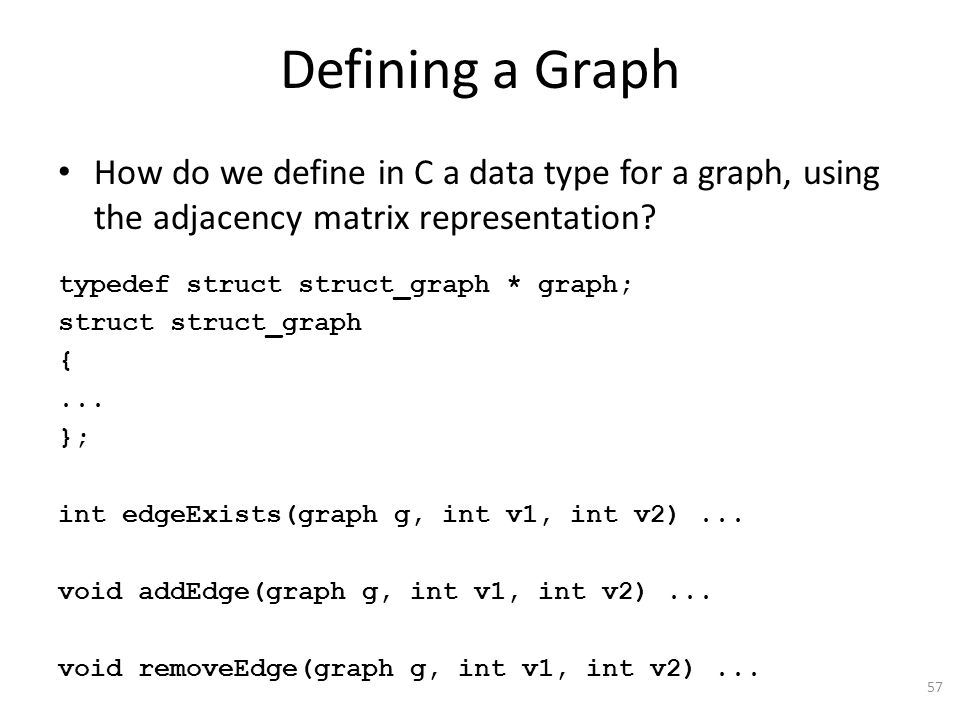 Defining a Graph

• How do we define in C a data type for a graph, using the adjacency matrix representation?

typedef struct struct_graph * graph;
struct struct_graph
{
...
};

int edgeExists(graph g, int v1, int v2) ...

void addEdge(graph g, int v1, int v2) ...

void removeEdge(graph g, int v1, int v2) ...

57